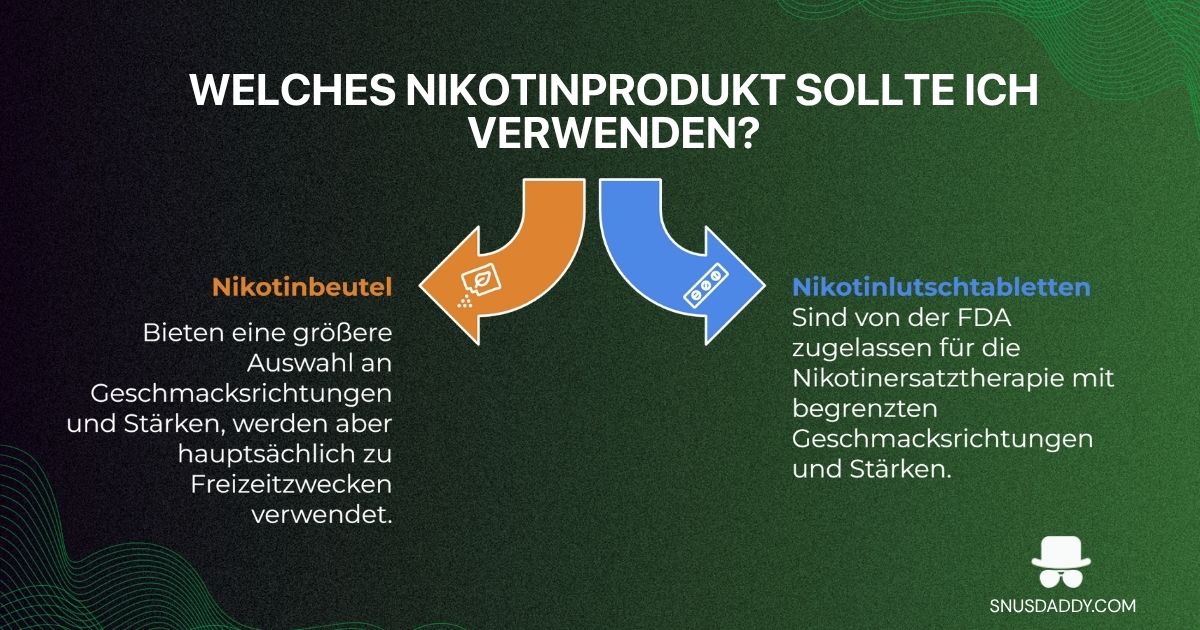 WELCHES NIKOTINPRODUKT SOLLTE ICH VERWENDEN?

Nikotinbeutel

Bieten eine größere Auswahl an Geschmacksrichtungen und Stärken, werden aber hauptsächlich zu Freizeitzwecken verwendet.

Nikotinlutschtabletten

Sind von der FDA zugelassen für die Nikotinersatztherapie mit begrenzten Geschmacksrichtungen und Stärken.

SNUSDADDY.COM